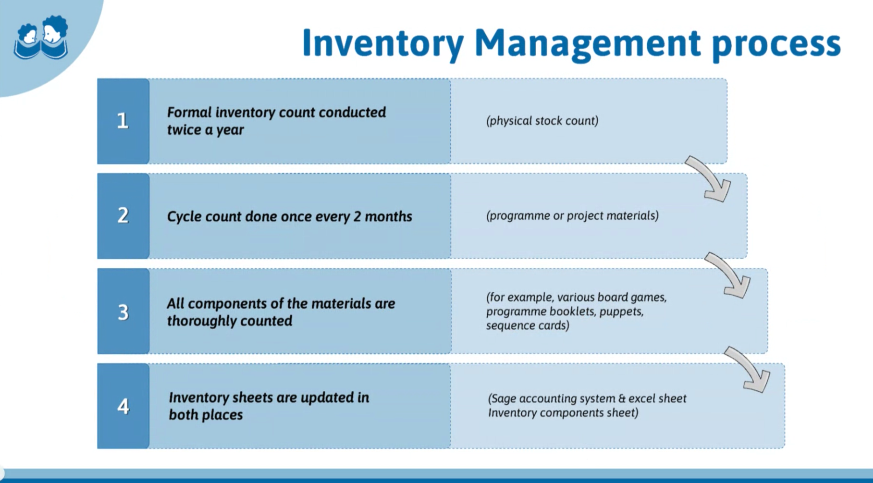 Inventory Management process

1 Formal inventory count conducted twice a year (physical stock count)

2 Cycle count done once every 2 months (programme or project materials)

3 All components of the materials are thoroughly counted (for example, various board games, programme booklets, puppets, sequence cards)

4 Inventory sheets are updated in both places (Sage accounting system & excel sheet Inventory components sheet)